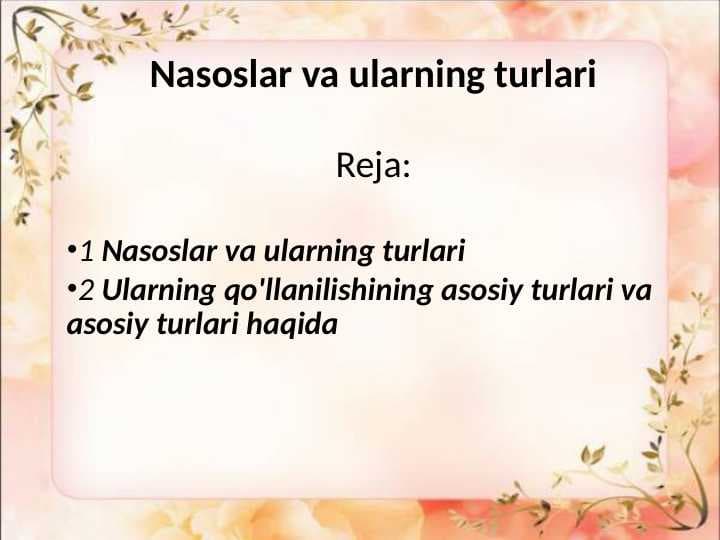 Nasoslar va ularning turlari

Reja:

•1 Nasoslar va ularning turlari

•2 Ularning qo'llanilishining asosiy turlari va asosiy turlari haqida